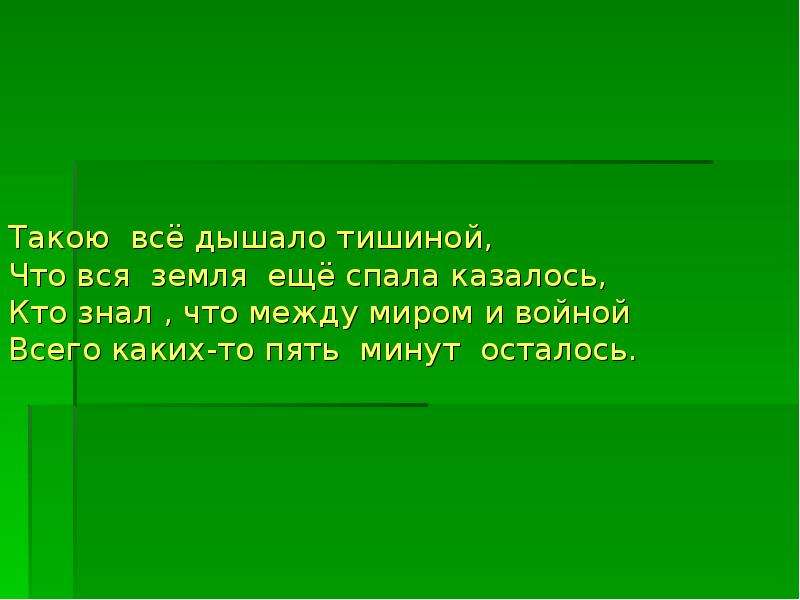 Такою всё дышало тишиной,
Что вся земля ещё спала казалось,
Кто знал , что между миром и войной
Всего каких-то пять минут осталось.